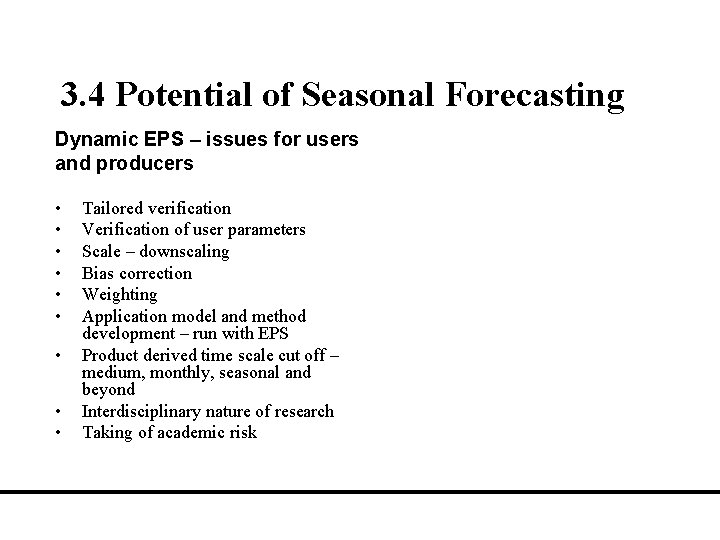 3.4 Potential of Seasonal Forecasting

Dynamic EPS – issues for users and producers

• Tailored verification
• Verification of user parameters
• Scale – downscaling
• Bias correction
• Weighting
• Application model and method development – run with EPS
• Product derived time scale cut off – medium, monthly, seasonal and beyond
• Interdisciplinary nature of research
• Taking of academic risk